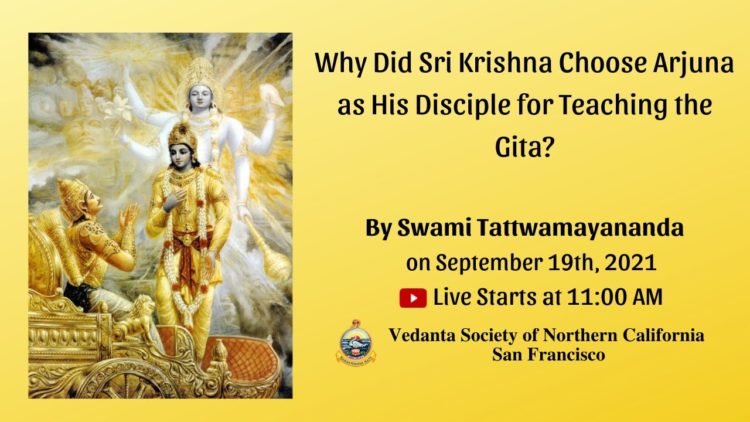 Why Did Sri Krishna Choose Arjuna as His Disciple for Teaching the Gita?

By Swami Tattwamayananda
on September 19th, 2021
Live Starts at 11:00 AM

Vedanta Society of Northern California
San Francisco